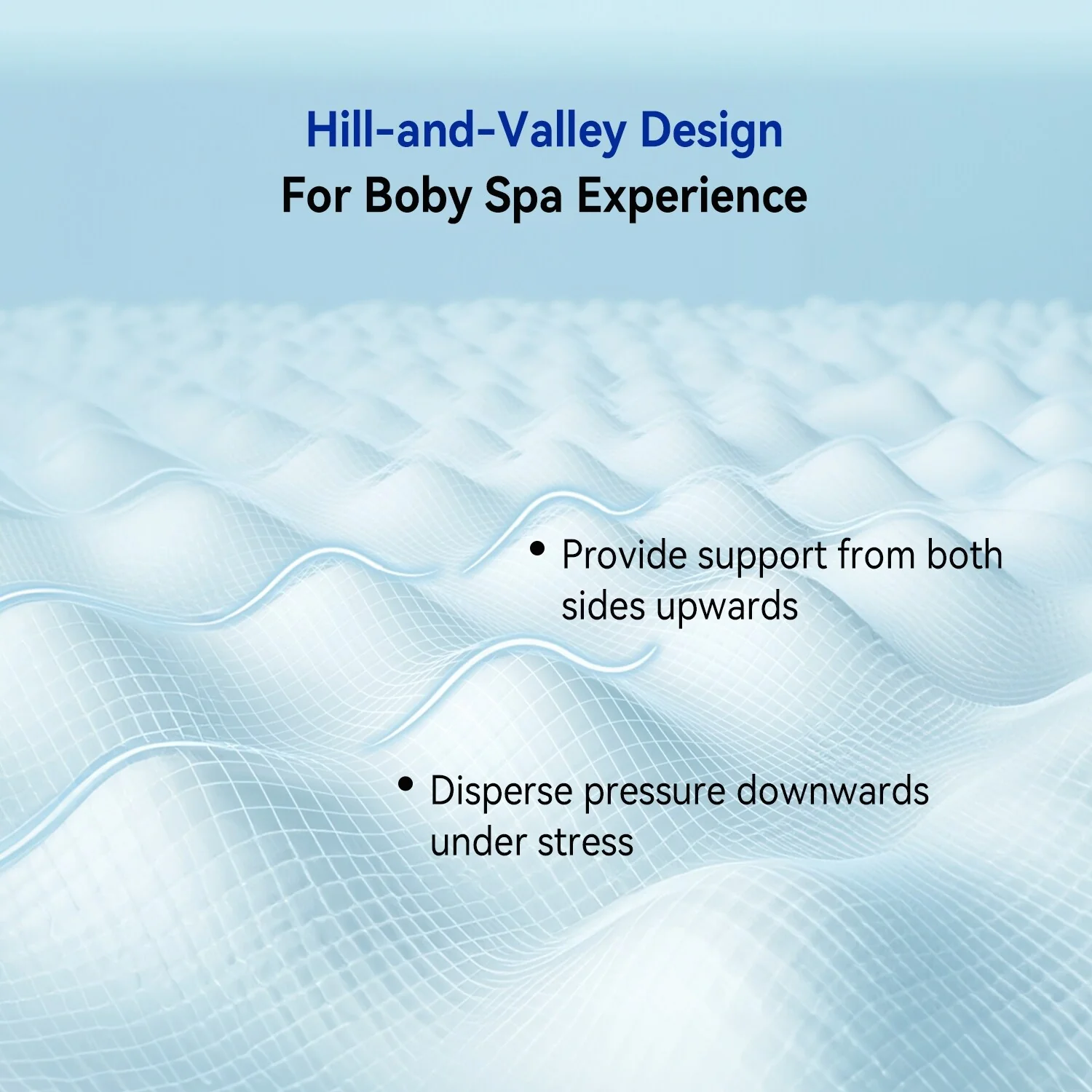 Hill-and-Valley Design
For Boby Spa Experience

• Provide support from both sides upwards

• Disperse pressure downwards under stress